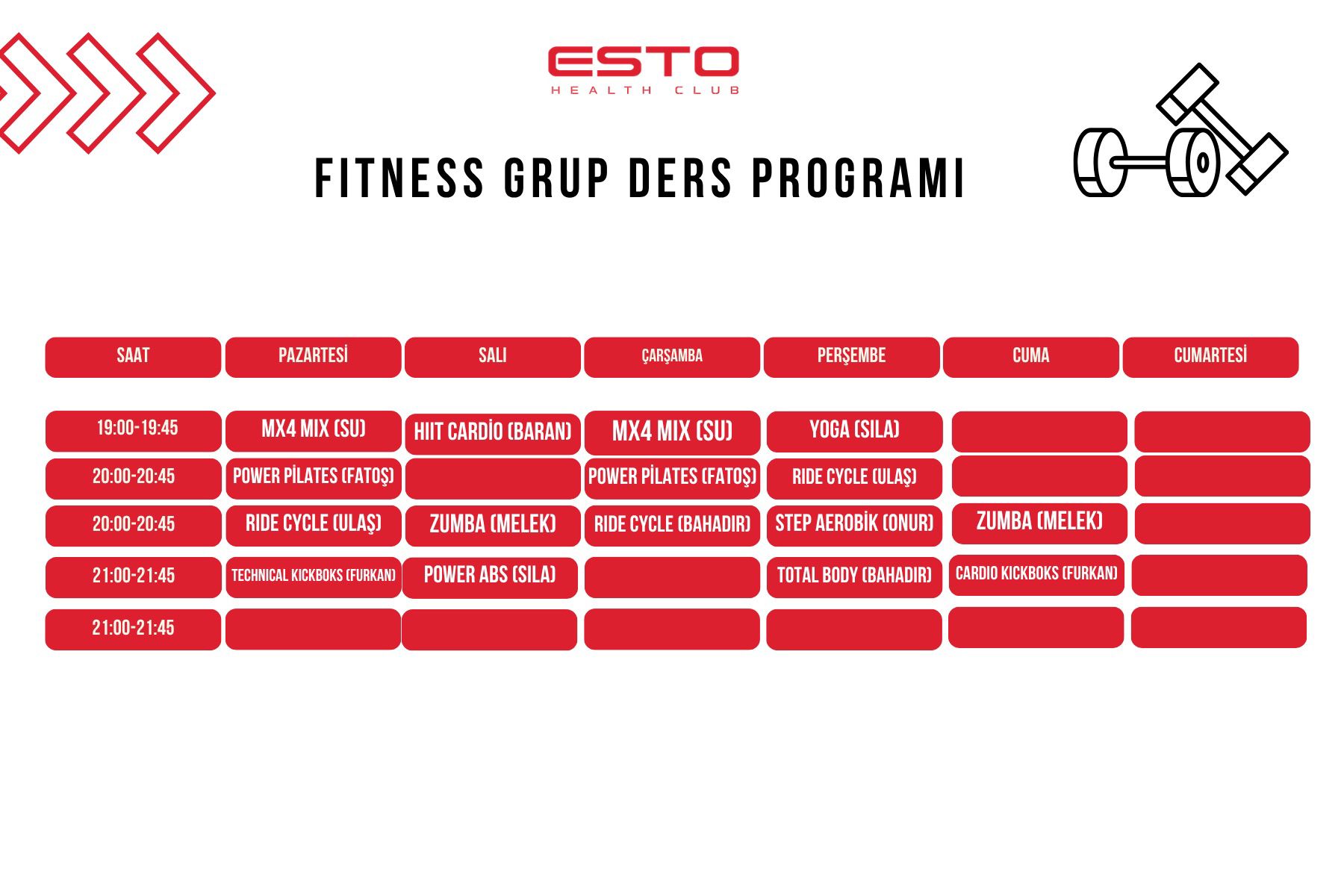 ESTO
HEALTH CLUB

FITNESS GRUP DERS PROGRAMI

| SAAT | PAZARTESİ | SALI | ÇARŞAMBA | PERŞEMBE | CUMA | CUMARTESİ |
|---|---|---|---|---|---|---|
| 19:00-19:45 | MX4 MIX (SU) | HIIT CARDİO (BARAN) | MX4 MIX (SU) | YOGA (SILA) | | |
| 20:00-20:45 | POWER PİLATES (FATOŞ) | | POWER PİLATES (FATOŞ) | RIDE CYCLE (ULAŞ) | | |
| 20:00-20:45 | RIDE CYCLE (ULAŞ) | ZUMBA (MELEK) | RIDE CYCLE (BAHADIR) | STEP AEROBİK (ONUR) | ZUMBA (MELEK) | |
| 21:00-21:45 | TECHNICAL KICKBOKS (FURKAN) | POWER ABS (SILA) | | TOTAL BODY (BAHADIR) | CARDIO KICKBOKS (FURKAN) | |
| 21:00-21:45 | | | | | | |